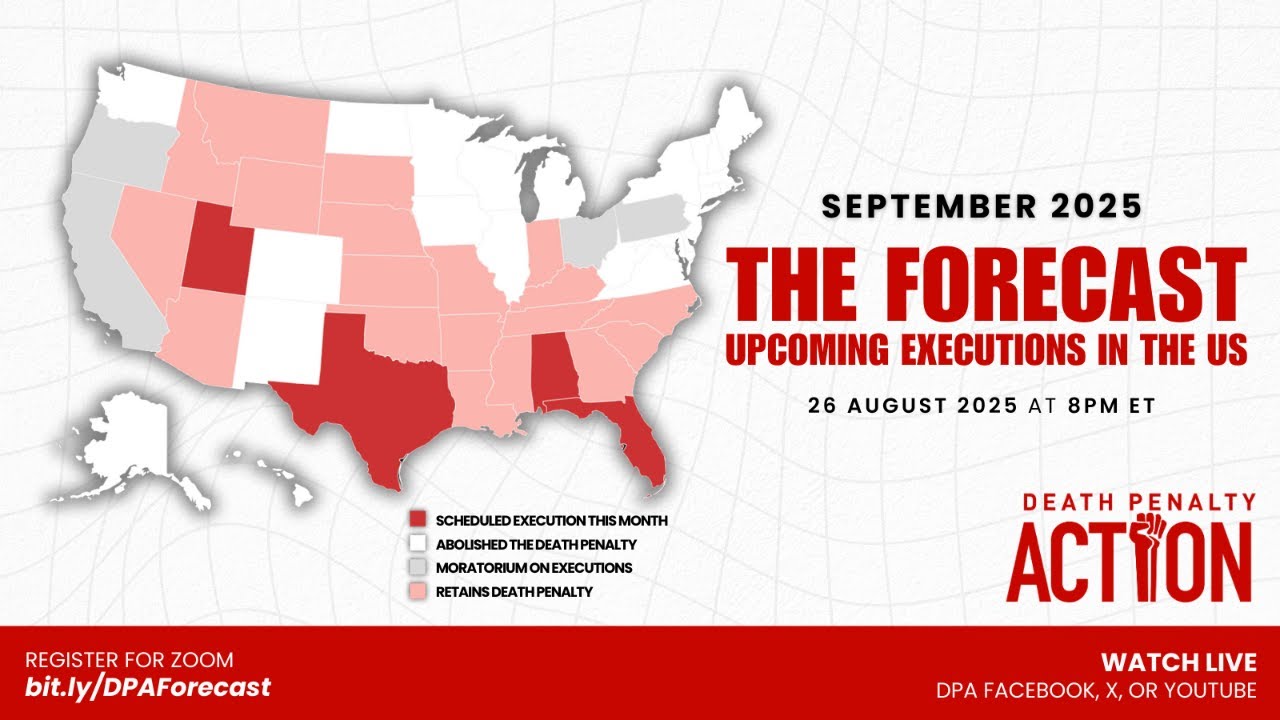 SEPTEMBER 2025

THE FORECAST

UPCOMING EXECUTIONS IN THE US

26 AUGUST 2025 AT 8PM ET

SCHEDULED EXECUTION THIS MONTH
ABOLISHED THE DEATH PENALTY
MORATORIUM ON EXECUTIONS
RETAINS DEATH PENALTY

DEATH PENALTY ACTION

REGISTER FOR ZOOM
bit.ly/DPAForecast

WATCH LIVE
DPA FACEBOOK, X, OR YOUTUBE